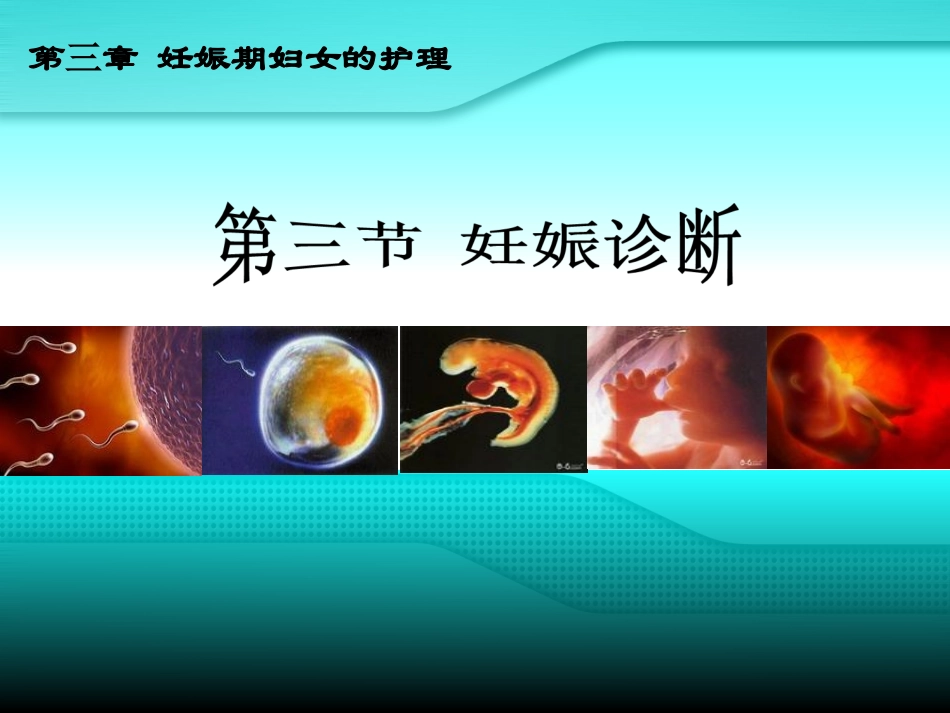 第三章 妊娠期妇女的护理

第三节 妊娠诊断